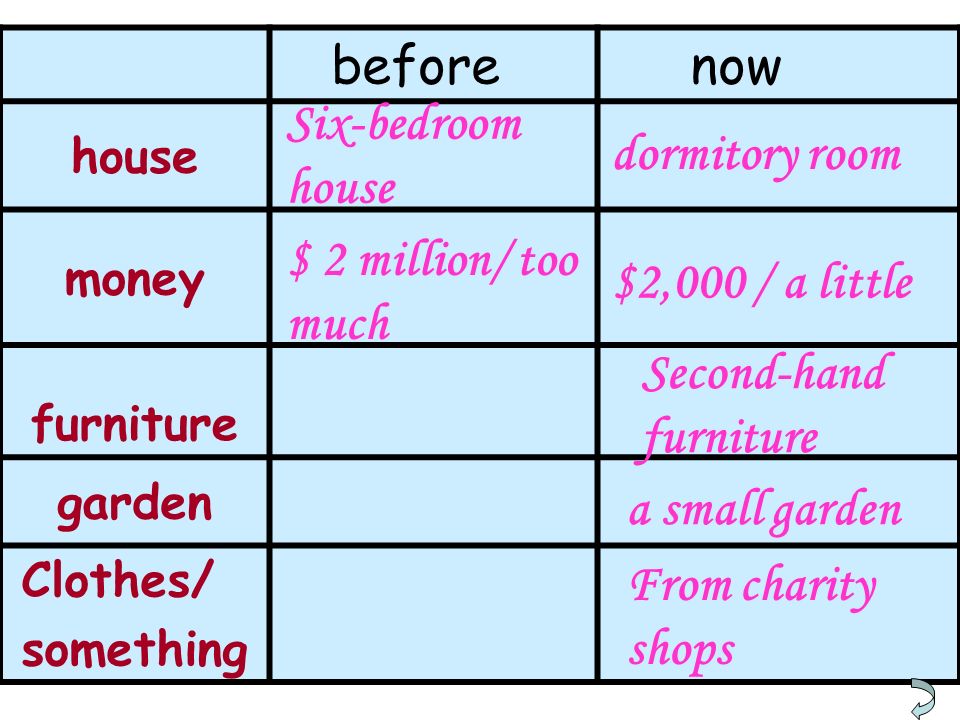 | | before | now |
|---|---|---|
| house | Six-bedroom house | dormitory room |
| money | \$ 2 million/ too much | \$2,000 / a little |
| furniture | | Second-hand furniture |
| garden | | a small garden |
| Clothes/ something | | From charity shops |